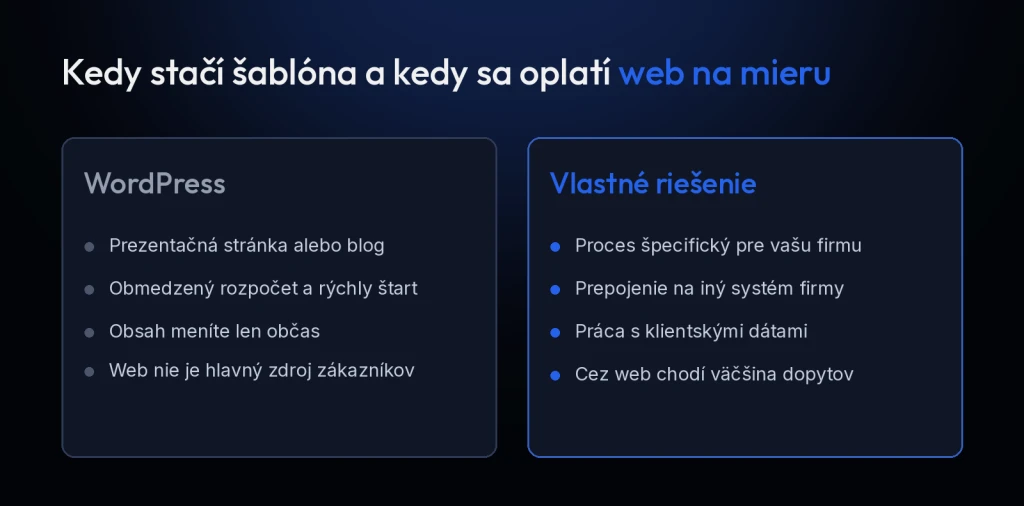 Kedy stačí šablóna a kedy sa oplatí web na mieru

WordPress

- Prezentačná stránka alebo blog
- Obmedzený rozpočet a rýchly štart
- Obsah meníte len občas
- Web nie je hlavný zdroj zákazníkov

Vlastné riešenie

- Proces špecifický pre vašu firmu
- Prepojenie na iný systém firmy
- Práca s klientskými dátami
- Cez web chodí väčšina dopytov